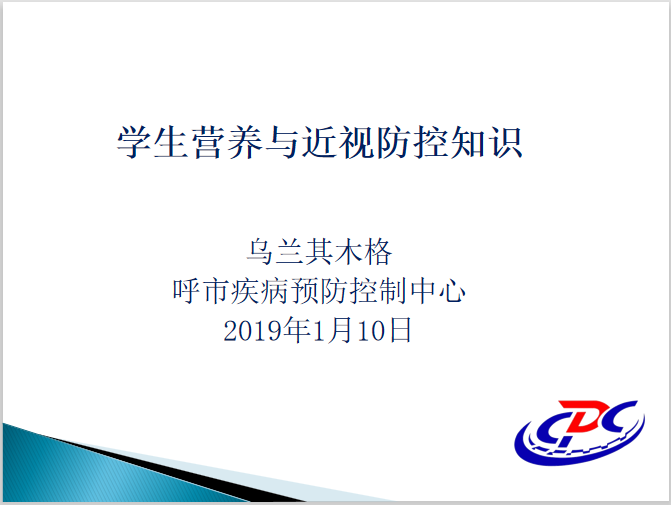 学生营养与近视防控知识

乌兰其木格
呼市疾病预防控制中心
2019年1月10日

CDC